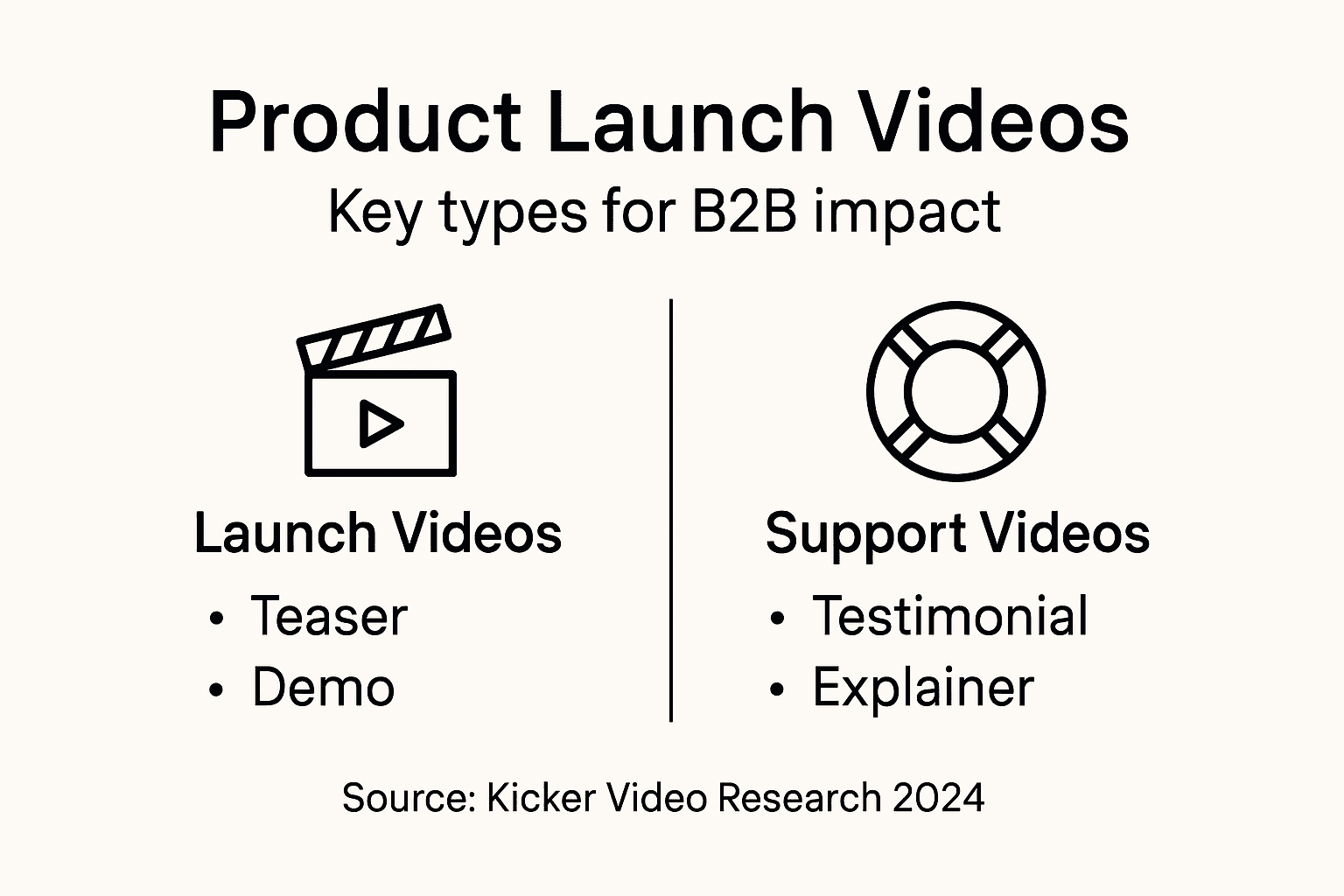 Product Launch Videos
Key types for B2B impact

Launch Videos
• Teaser
• Demo

Support Videos
• Testimonial
• Explainer

Source: Kicker Video Research 2024